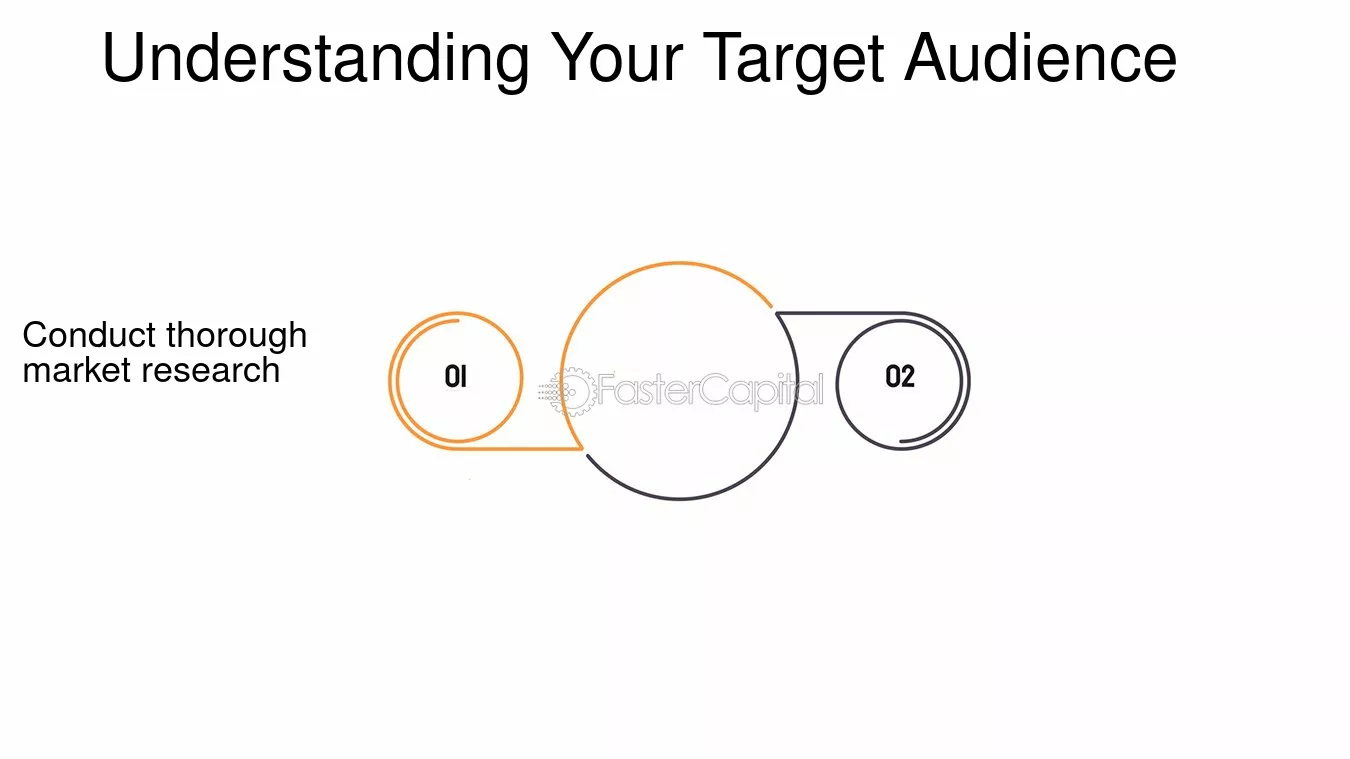 Understanding Your Target Audience

Conduct thorough market research

01

02

FasterCapital